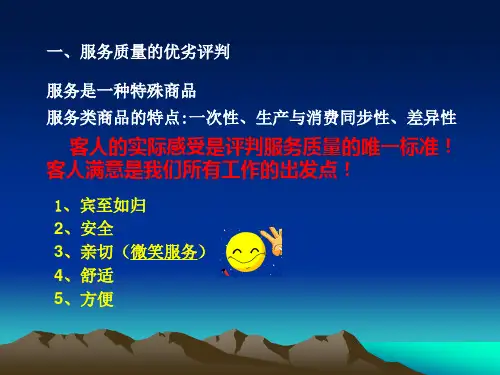 一、服务质量的优劣评判

服务是一种特殊商品
服务类商品的特点:一次性、生产与消费同步性、差异性

客人的实际感受是评判服务质量的唯一标准！客人满意是我们所有工作的出发点！

1、宾至如归
2、安全
3、亲切（微笑服务）
4、舒适
5、方便